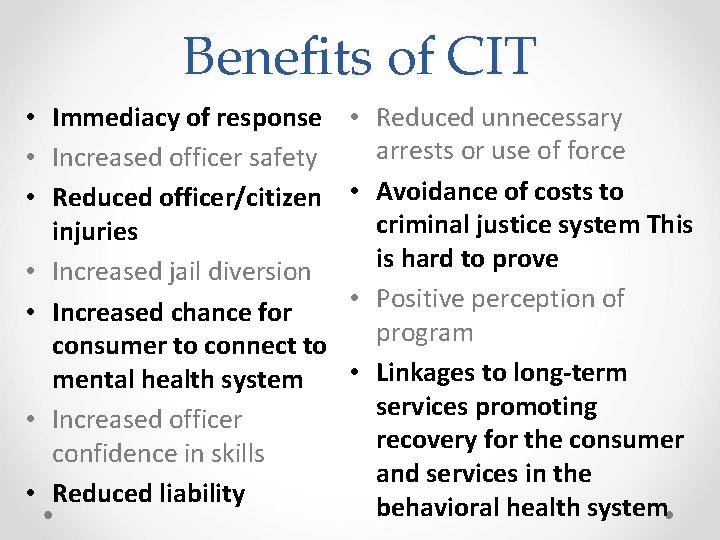 Benefits of CIT

• Immediacy of response
• Increased officer safety
• Reduced officer/citizen injuries
• Increased jail diversion
• Increased chance for consumer to connect to mental health system
• Increased officer confidence in skills
• Reduced liability

• Reduced unnecessary arrests or use of force
• Avoidance of costs to criminal justice system This is hard to prove
• Positive perception of program
• Linkages to long-term services promoting recovery for the consumer and services in the behavioral health system